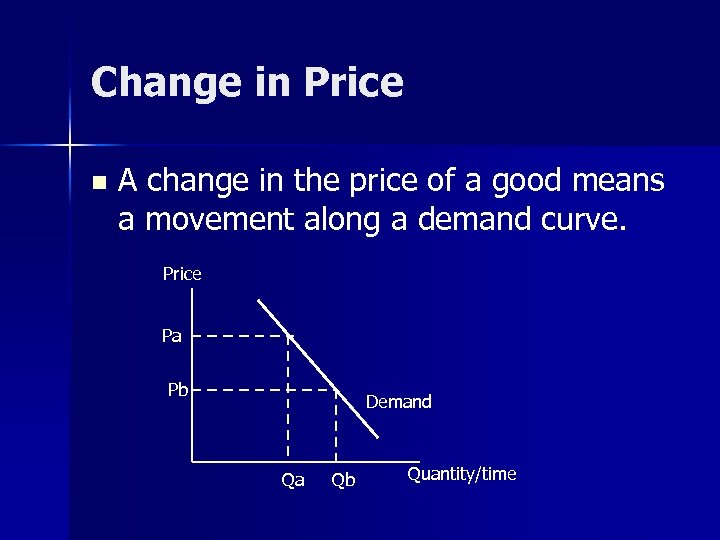 Change in Price

A change in the price of a good means a movement along a demand curve.

Price
Pa
Pb
Demand
Qa
Qb
Quantity/time